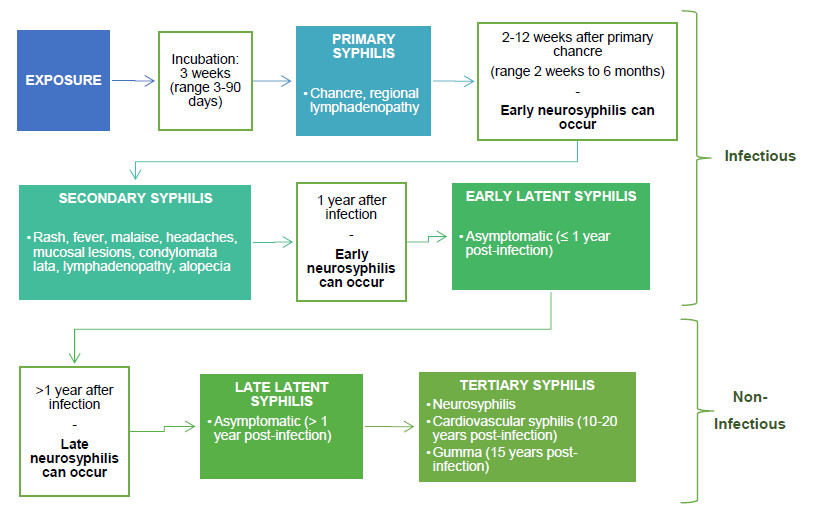 EXPOSURE

Incubation: 3 weeks (range 3-90 days)

PRIMARY SYPHILIS

• Chancre, regional lymphadenopathy

2-12 weeks after primary chancre

(range 2 weeks to 6 months)

-

Early neurosyphilis can occur

Infectious

SECONDARY SYPHILIS

• Rash, fever, malaise, headaches, mucosal lesions, condylomata lata, lymphadenopathy, alopecia

1 year after infection

-

Early neurosyphilis can occur

EARLY LATENT SYPHILIS

• Asymptomatic (≤ 1 year post-infection)

>1 year after infection

-

Late neurosyphilis can occur

LATE LATENT SYPHILIS

• Asymptomatic (> 1 year post-infection)

TERTIARY SYPHILIS

• Neurosyphilis
• Cardiovascular syphilis (10-20 years post-infection)
• Gumma (15 years post-infection)

Non-Infectious